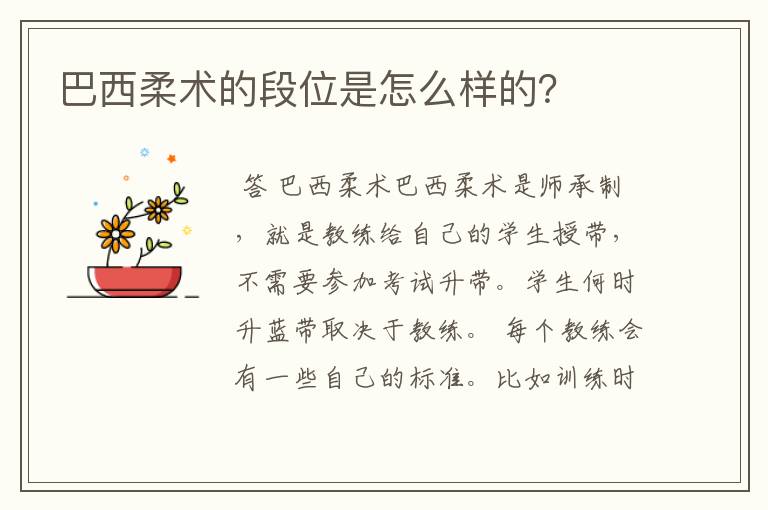 巴西柔术的段位是怎么样的?

答 巴西柔术巴西柔术是师承制，就是教练给自己的学生授带，不需要参加考试升带。学生何时升蓝带取决于教练。 每个教练会有一些自己的标准。比如训练时